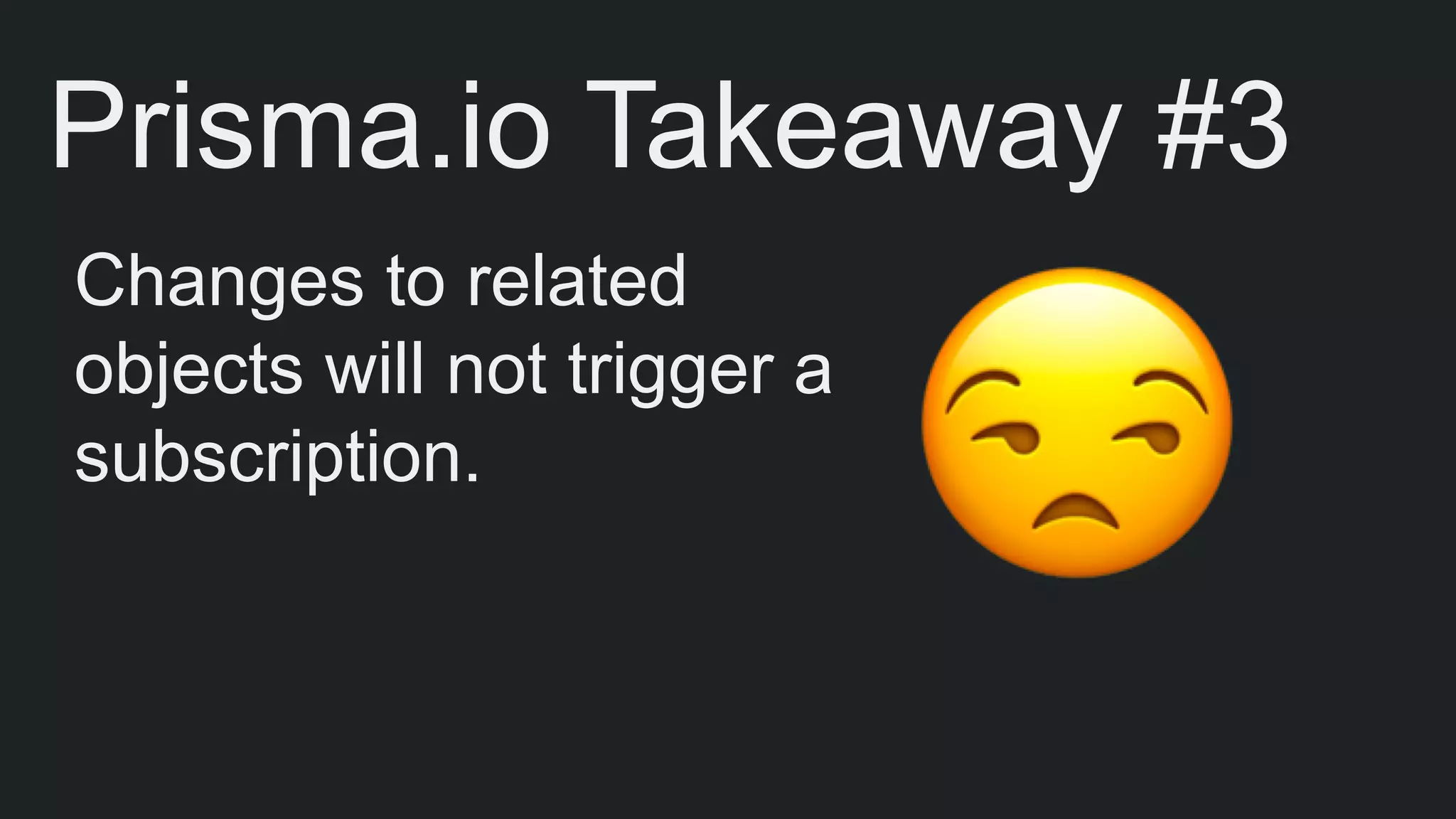 Prisma.io Takeaway #3

Changes to related objects will not trigger a subscription.